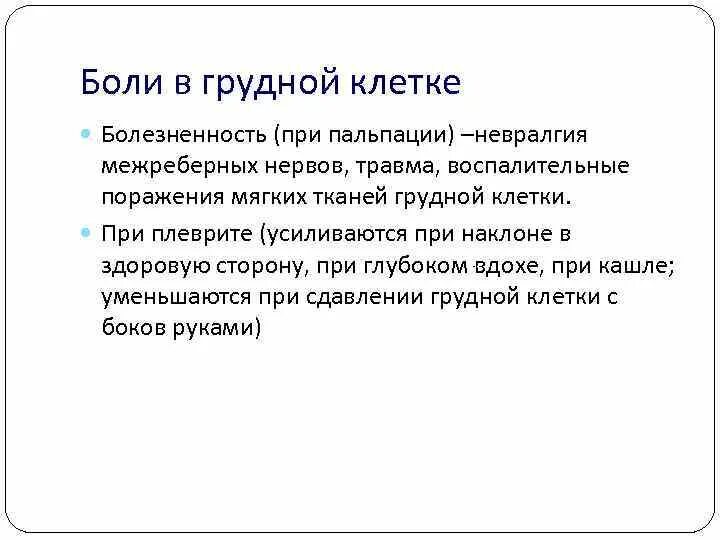 Боли в грудной клетке

Болезненность (при пальпации) –невралгия межреберных нервов, травма, воспалительные поражения мягких тканей грудной клетки.

При плеврите (усиливаются при наклоне в здоровую сторону, при глубоком вдохе, при кашле; уменьшаются при сдавлении грудной клетки с боков руками)